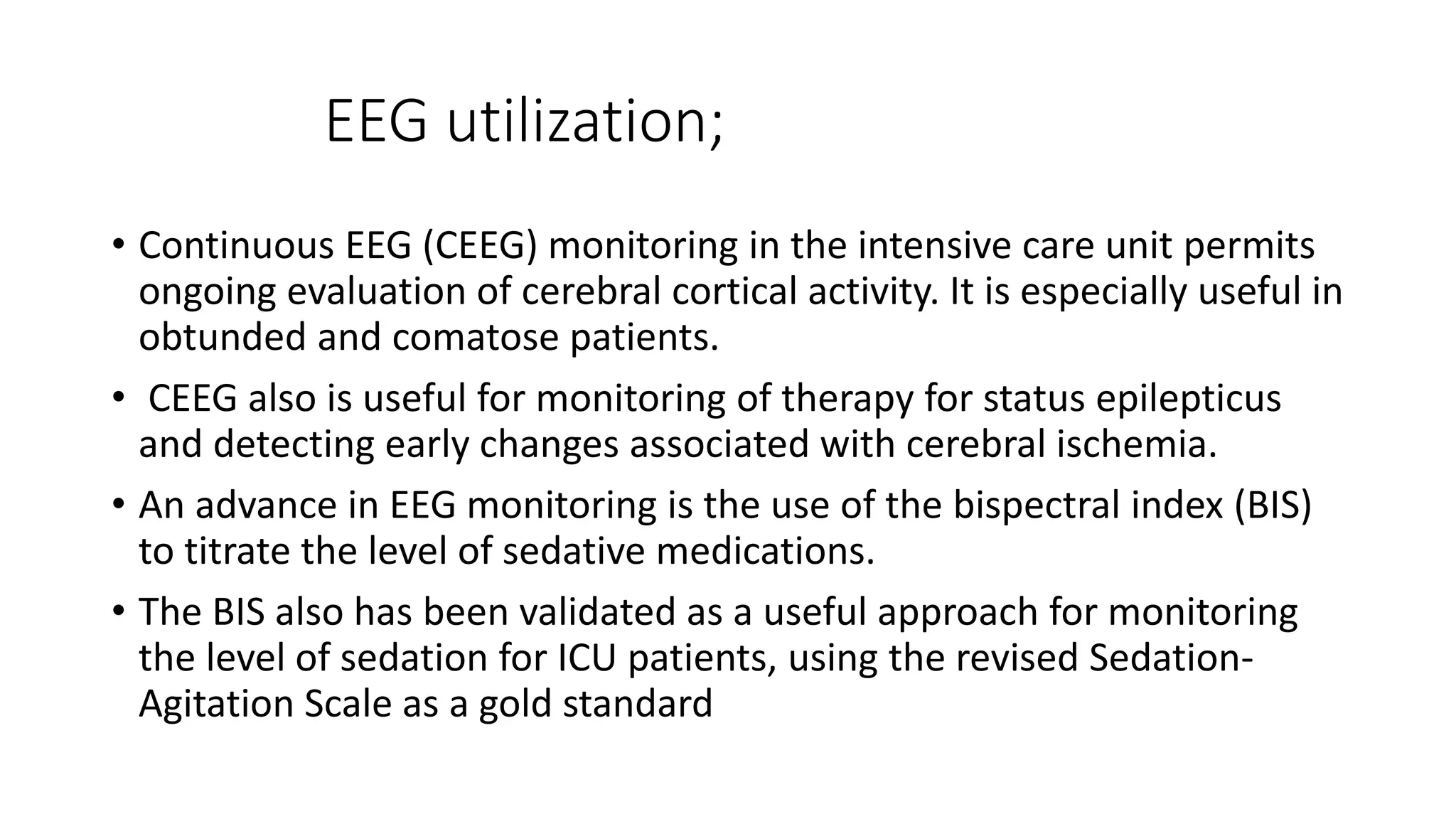 EEG utilization;

• Continuous EEG (CEEG) monitoring in the intensive care unit permits ongoing evaluation of cerebral cortical activity. It is especially useful in obtunded and comatose patients.

• CEEG also is useful for monitoring of therapy for status epilepticus and detecting early changes associated with cerebral ischemia.

• An advance in EEG monitoring is the use of the bispectral index (BIS) to titrate the level of sedative medications.

• The BIS also has been validated as a useful approach for monitoring the level of sedation for ICU patients, using the revised Sedation-Agitation Scale as a gold standard